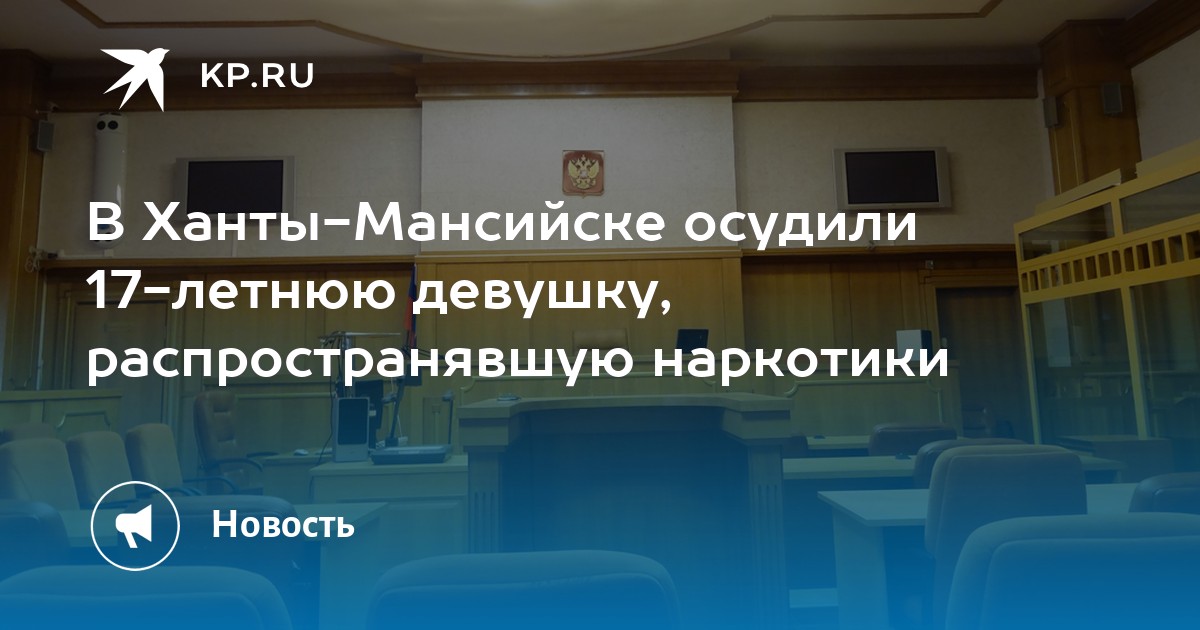 KP.RU

В Ханты-Мансийске осудили 17-летнюю девушку, распространявшую наркотики

Новость